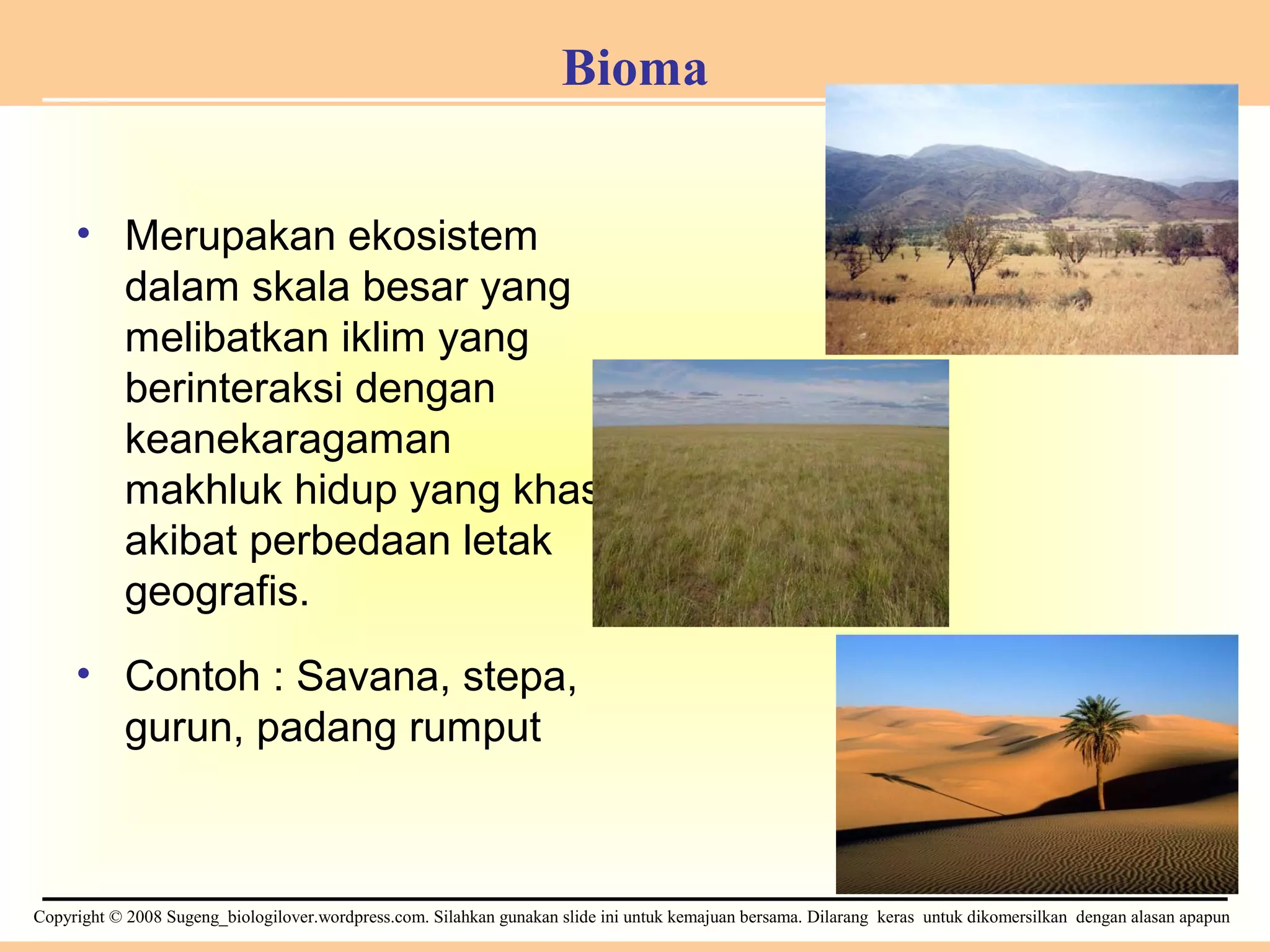 Bioma

• Merupakan ekosistem dalam skala besar yang melibatkan iklim yang berinteraksi dengan keanekaragaman makhluk hidup yang khas akibat perbedaan letak geografis.

• Contoh : Savana, stepa, gurun, padang rumput

Copyright © 2008 Sugeng_biologilover.wordpress.com. Silahkan gunakan slide ini untuk kemajuan bersama. Dilarang keras untuk dikomersilkan dengan alasan apapun